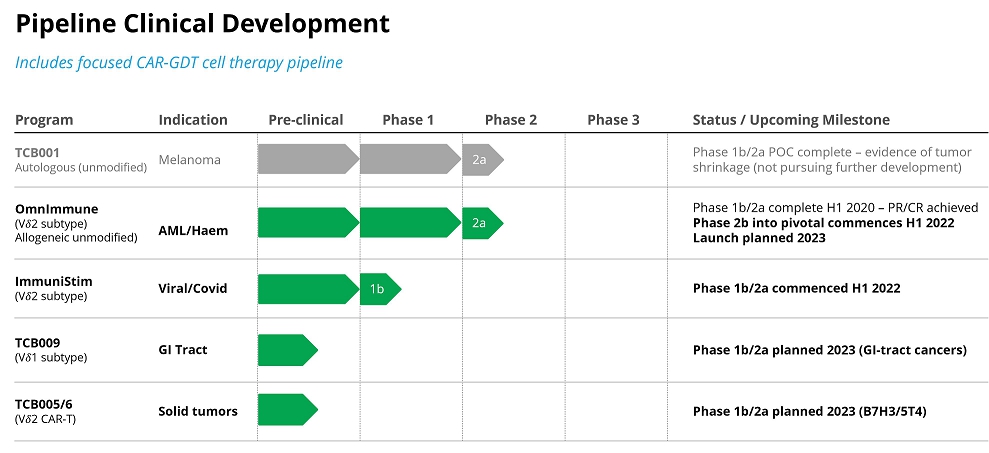 Pipeline Clinical Development

Includes focused CAR-GDT cell therapy pipeline

| Program | Indication | Pre-clinical | Phase 1 | Phase 2 | Phase 3 | Status / Upcoming Milestone |
|---|---|---|---|---|---|---|
| TCB001 Autologous (unmodified) | Melanoma | | | 2a | | Phase 1b/2a POC complete – evidence of tumor shrinkage (not pursuing further development) |
| OmnImmune (Vδ2 subtype) Allogeneic unmodified) | AML/Haem | | | 2a | | Phase 1b/2a complete H1 2020 – PR/CR achieved Phase 2b into pivotal commences H1 2022 Launch planned 2023 |
| ImmuniStim (Vδ2 subtype) | Viral/Covid | | 1b | | | Phase 1b/2a commenced H1 2022 |
| TCB009 (Vδ1 subtype) | GI Tract | | | | | Phase 1b/2a planned 2023 (GI-tract cancers) |
| TCB005/6 (Vδ2 CAR-T) | Solid tumors | | | | | Phase 1b/2a planned 2023 (B7H3/5T4) |